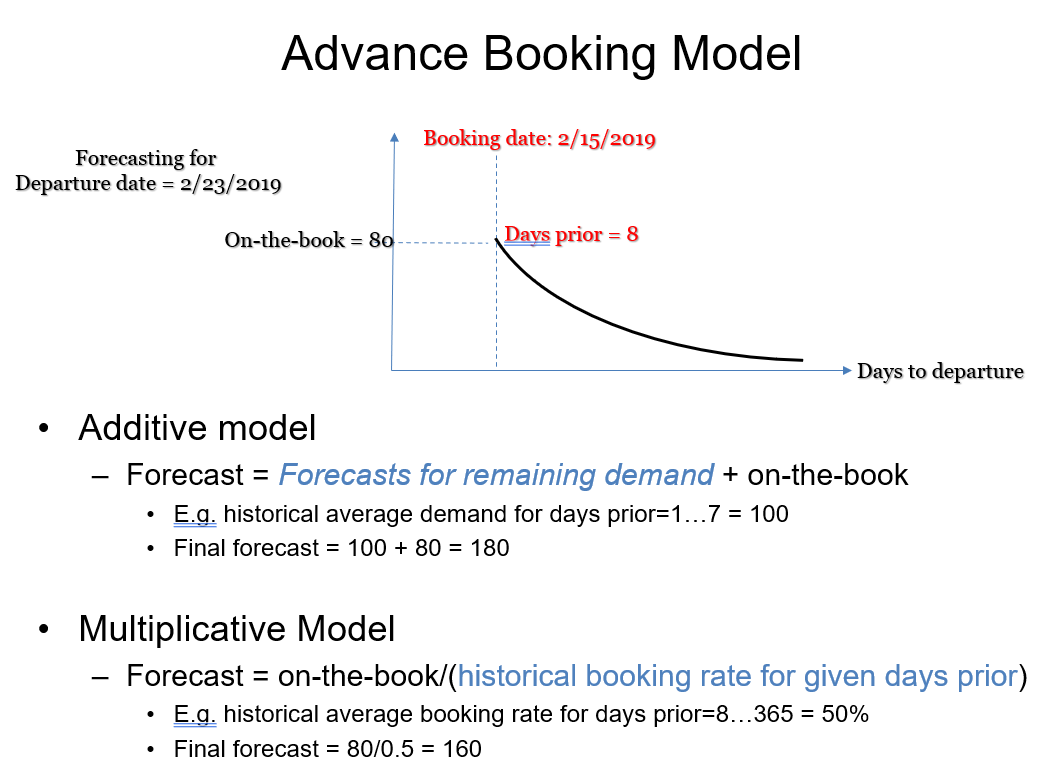 Advance Booking Model

Forecasting for Departure date = 2/23/2019

Booking date: 2/15/2019

On-the-book = 80

Days prior = 8

Days to departure

• Additive model
– Forecast = Forecasts for remaining demand + on-the-book
• E.g. historical average demand for days prior=1…7 = 100
• Final forecast = 100 + 80 = 180

• Multiplicative Model
– Forecast = on-the-book/(historical booking rate for given days prior)
• E.g. historical average booking rate for days prior=8…365 = 50%
• Final forecast = 80/0.5 = 160